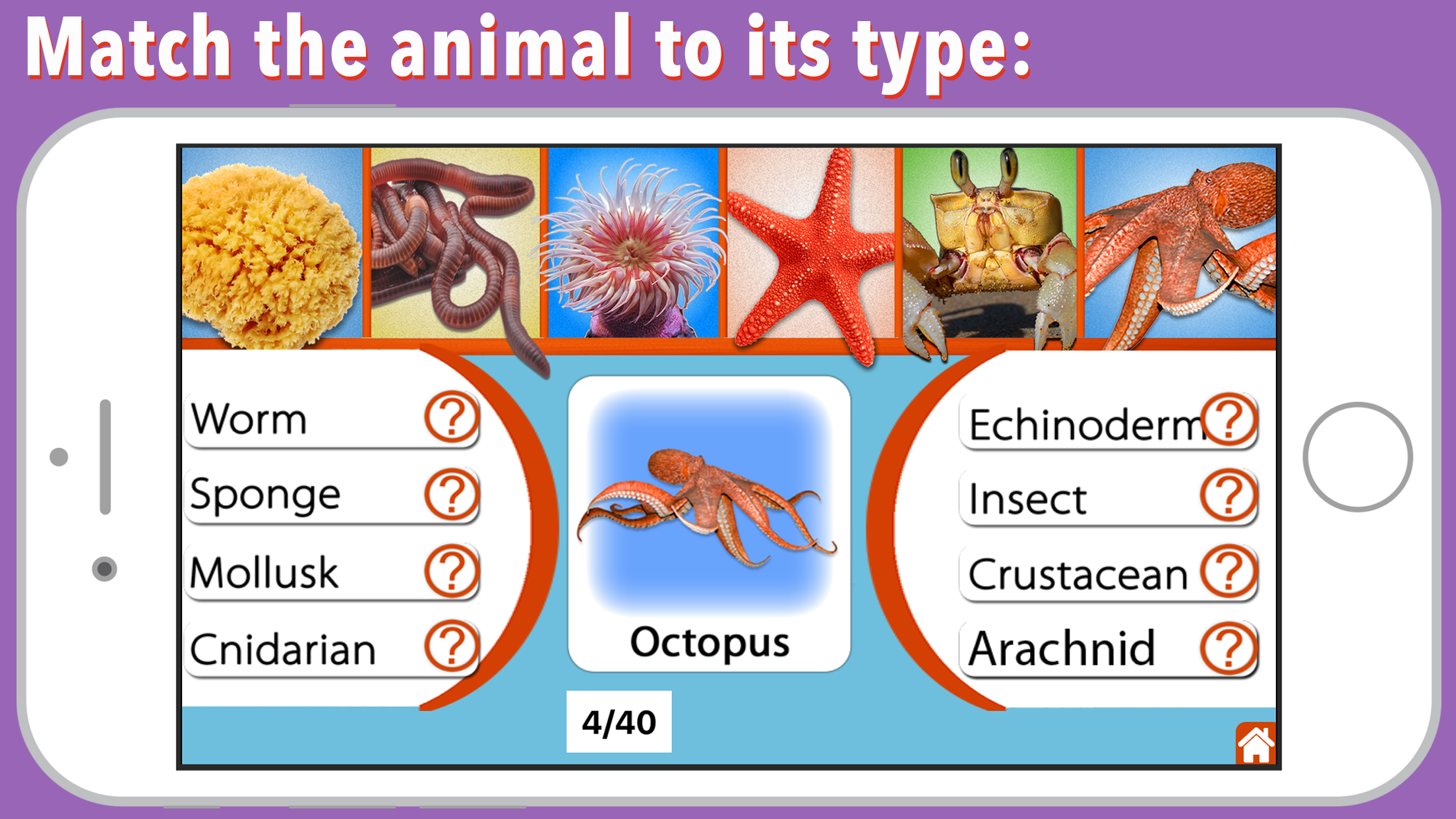 Match the animal to its type:

Worm ?
Sponge ?
Mollusk ?
Cnidarian ?

Octopus

Echinoderm ?
Insect ?
Crustacean ?
Arachnid ?

4/40